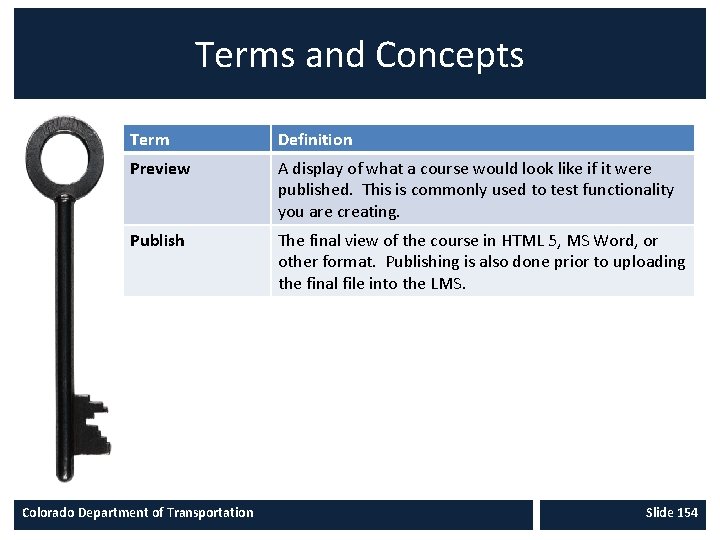 Terms and Concepts

| Term | Definition |
|---|---|
| Preview | A display of what a course would look like if it were published. This is commonly used to test functionality you are creating. |
| Publish | The final view of the course in HTML 5, MS Word, or other format. Publishing is also done prior to uploading the final file into the LMS. |

Colorado Department of Transportation

Slide 154